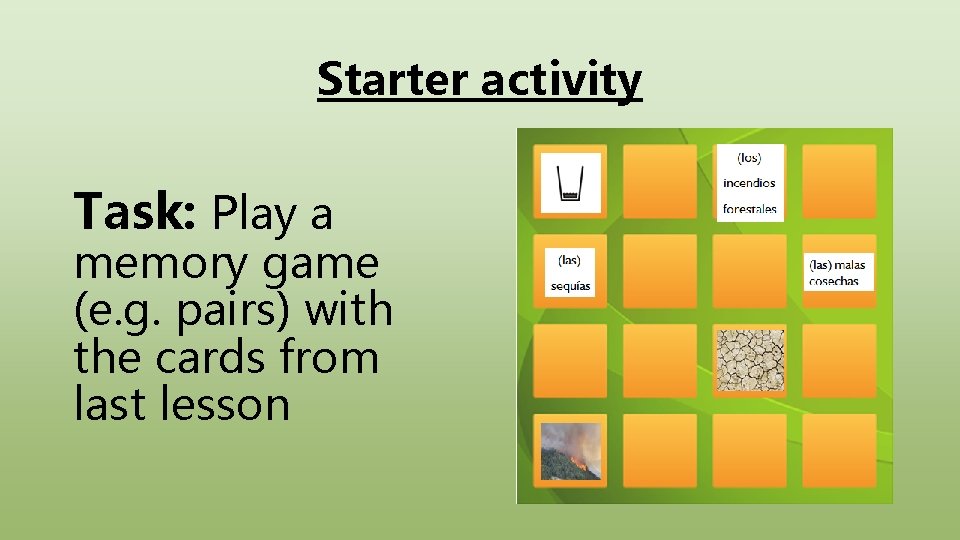 Starter activity

Task: Play a memory game (e.g. pairs) with the cards from last lesson

(los) incendios forestales

(las) sequías

(las) malas cosechas